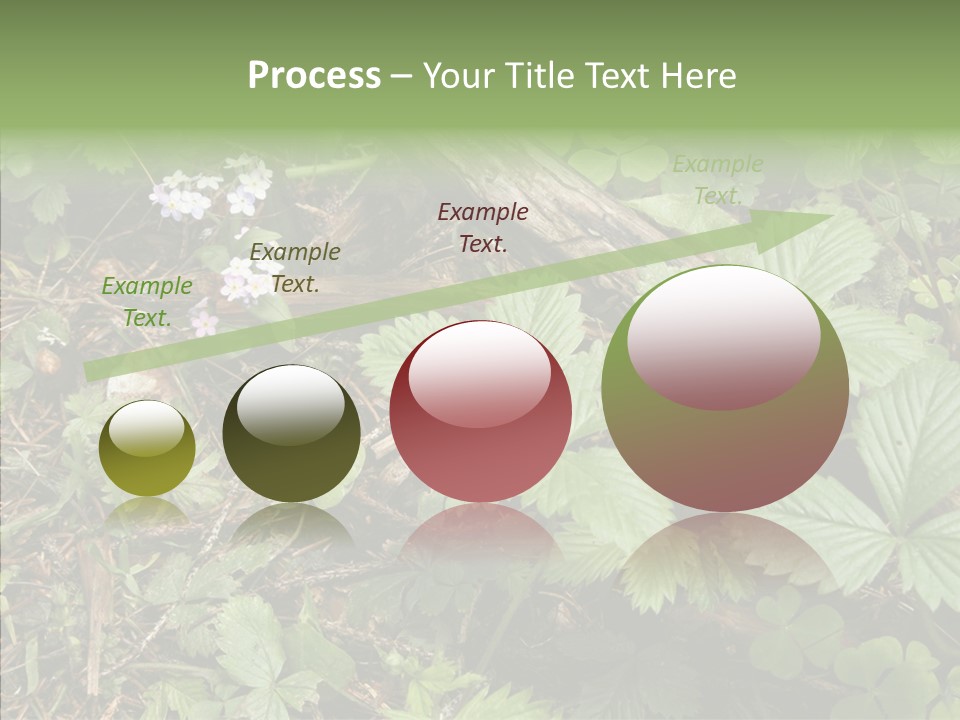 Process – Your Title Text Here

Example Text.

Example Text.

Example Text.

Example Text.